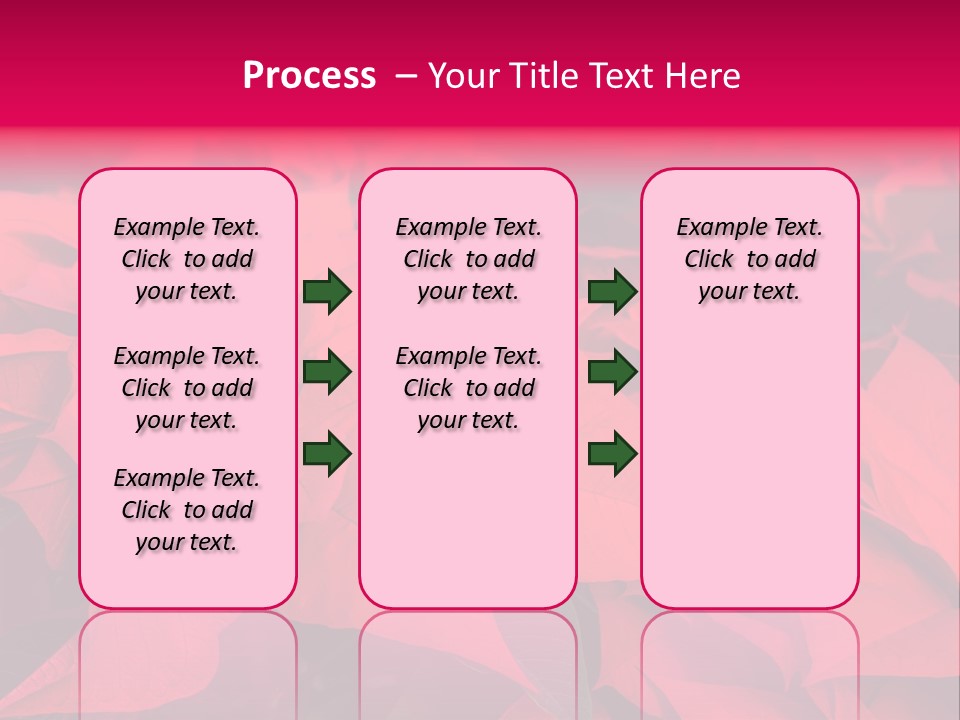 Process – Your Title Text Here

Example Text. Click to add your text.

Example Text. Click to add your text.

Example Text. Click to add your text.

Example Text. Click to add your text.

Example Text. Click to add your text.

Example Text. Click to add your text.